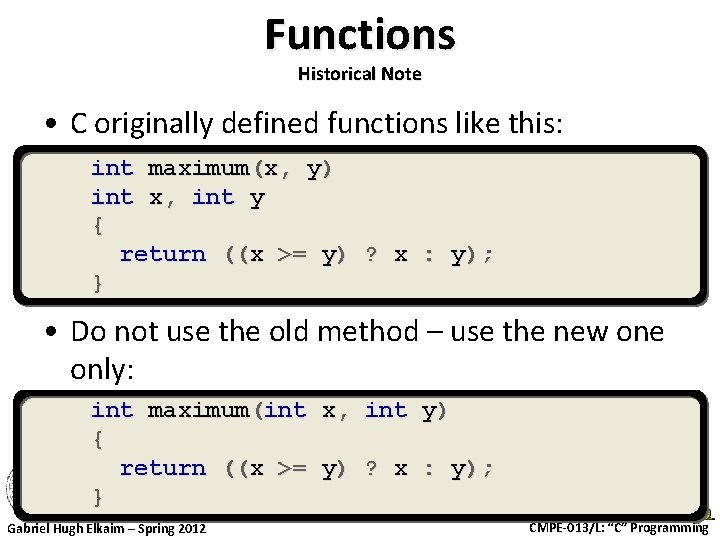 Functions
Historical Note

• C originally defined functions like this:

int maximum(x, y)
int x, int y
{
  return ((x >= y) ? x : y);
}

• Do not use the old method – use the new one only:

int maximum(int x, int y)
{
  return ((x >= y) ? x : y);
}

Gabriel Hugh Elkaim – Spring 2012

CMPE-013/L: "C" Programming